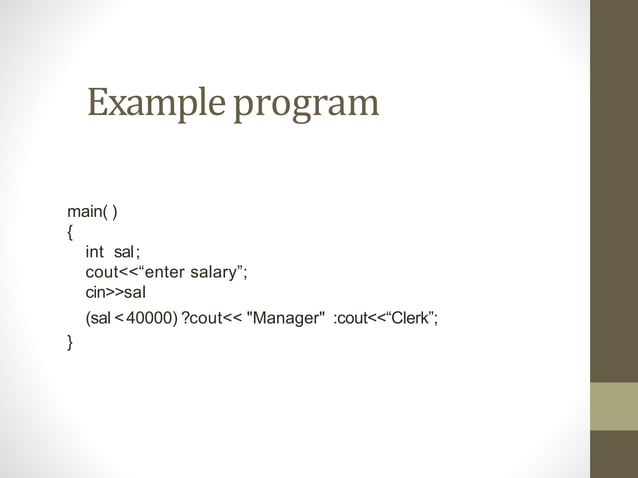 Example program

main( )
{
int sal;
cout<<“enter salary”;
cin>>sal
(sal < 40000) ?cout<< "Manager" :cout<<“Clerk”;
}